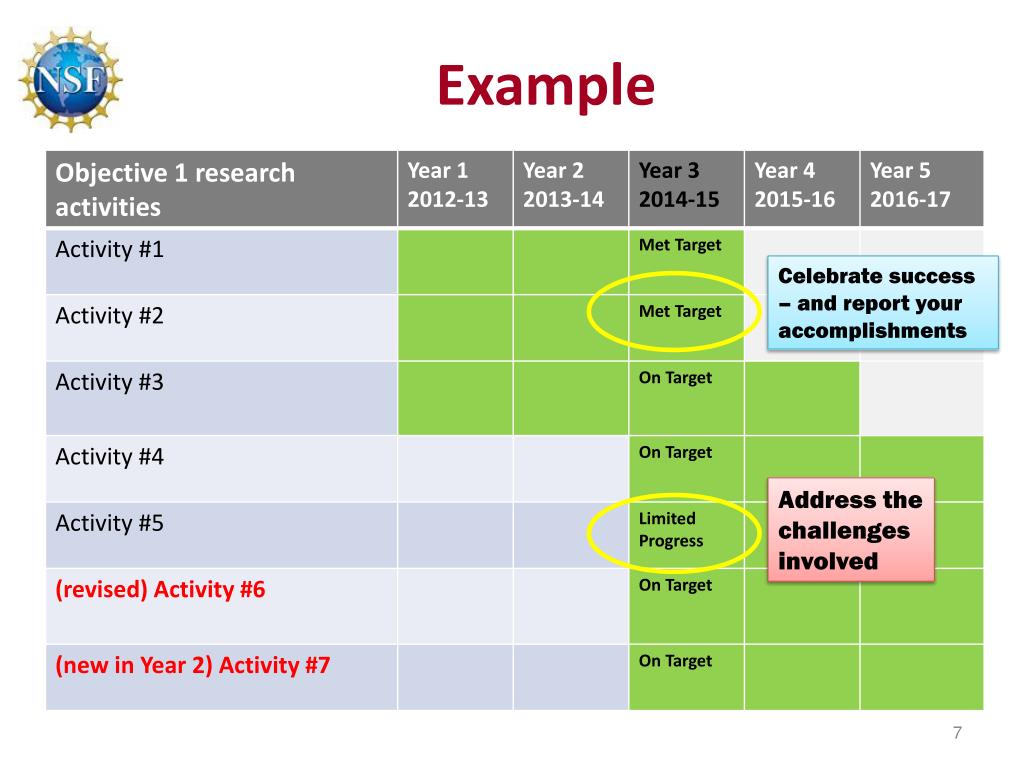 NSF

Example

| Objective 1 research activities | Year 1 2012-13 | Year 2 2013-14 | Year 3 2014-15 | Year 4 2015-16 | Year 5 2016-17 |
|---|---|---|---|---|---|
| Activity #1 | | | Met Target | | |
| Activity #2 | | | Met Target | | |
| Activity #3 | | | On Target | | |
| Activity #4 | | | On Target | | |
| Activity #5 | | | Limited Progress | | |
| (revised) Activity #6 | | | On Target | | |
| (new in Year 2) Activity #7 | | | On Target | | |

Celebrate success – and report your accomplishments

Address the challenges involved

7